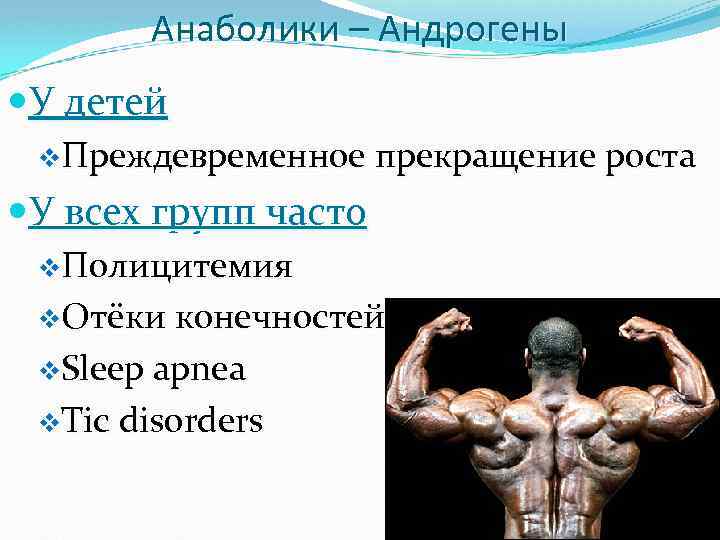 Анаболики – Андрогены

У детей

Преждевременное прекращение роста

У всех групп часто

Полицитемия

Отёки конечностей

Sleep apnea

Tic disorders